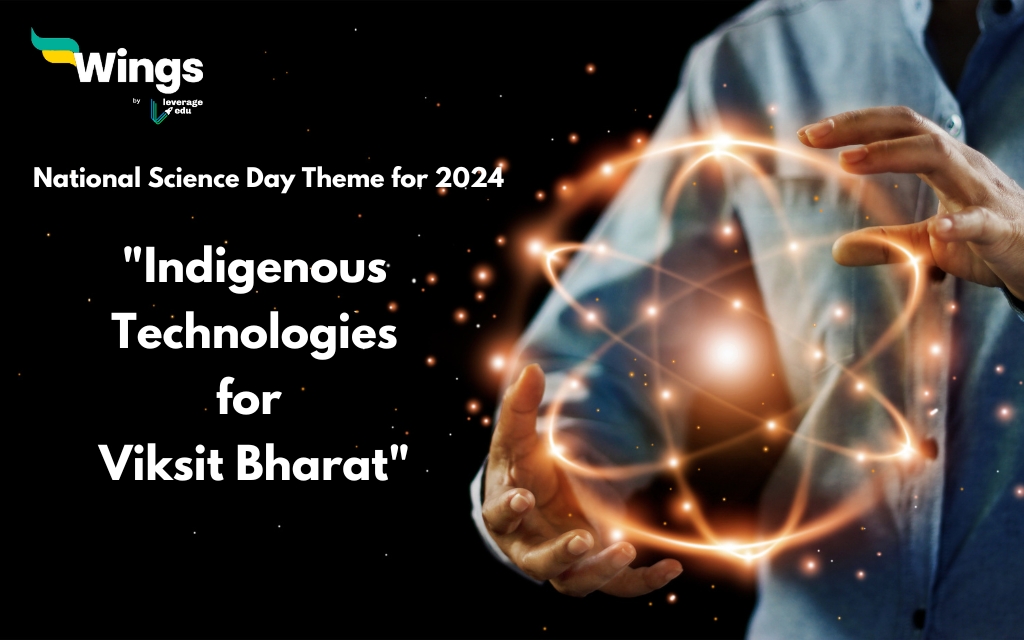 Wings
by leverage edu

National Science Day Theme for 2024

"Indigenous Technologies for Viksit Bharat"